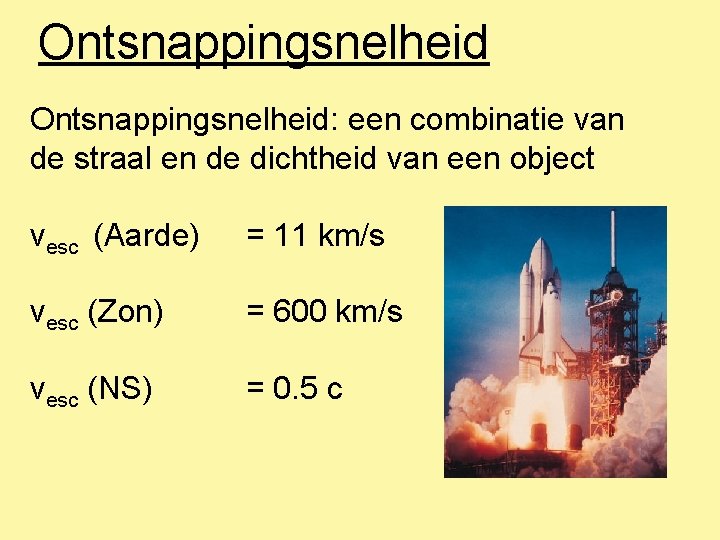 Ontsnappingsnelheid

Ontsnappingsnelheid: een combinatie van de straal en de dichtheid van een object

$v_{esc}$ (Aarde) = 11 km/s

$v_{esc}$ (Zon) = 600 km/s

$v_{esc}$ (NS) = 0.5 c